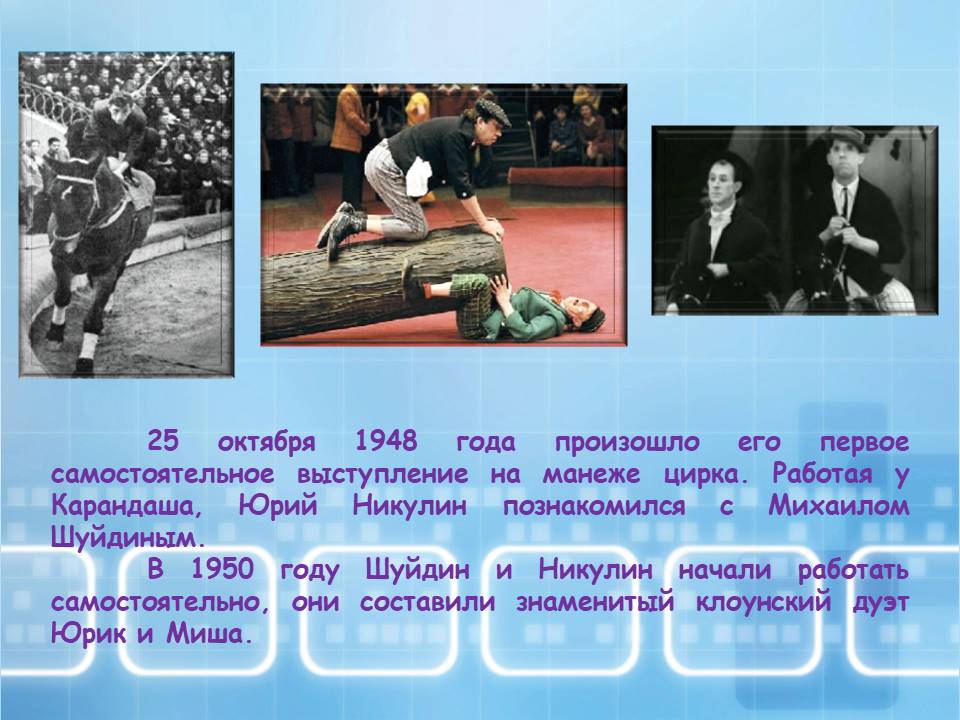 25 октября 1948 года произошло его первое самостоятельное выступление на манеже цирка. Работая у Карандаша, Юрий Никулин познакомился с Михаилом Шуйдиным.

В 1950 году Шуйдин и Никулин начали работать самостоятельно, они составили знаменитый клоунский дуэт Юрик и Миша.